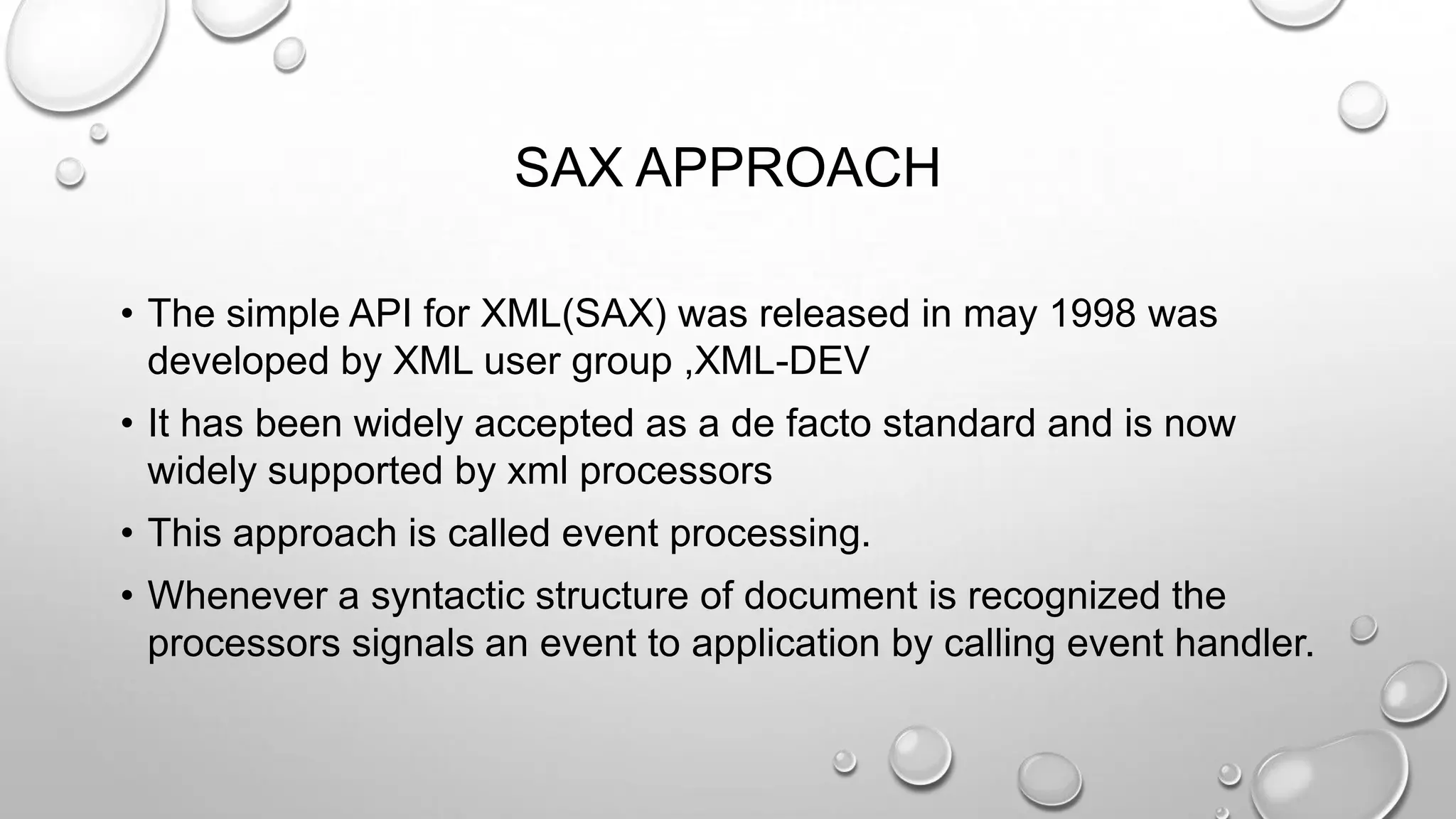 SAX APPROACH

• The simple API for XML(SAX) was released in may 1998 was developed by XML user group ,XML-DEV

• It has been widely accepted as a de facto standard and is now widely supported by xml processors

• This approach is called event processing.

• Whenever a syntactic structure of document is recognized the processors signals an event to application by calling event handler.